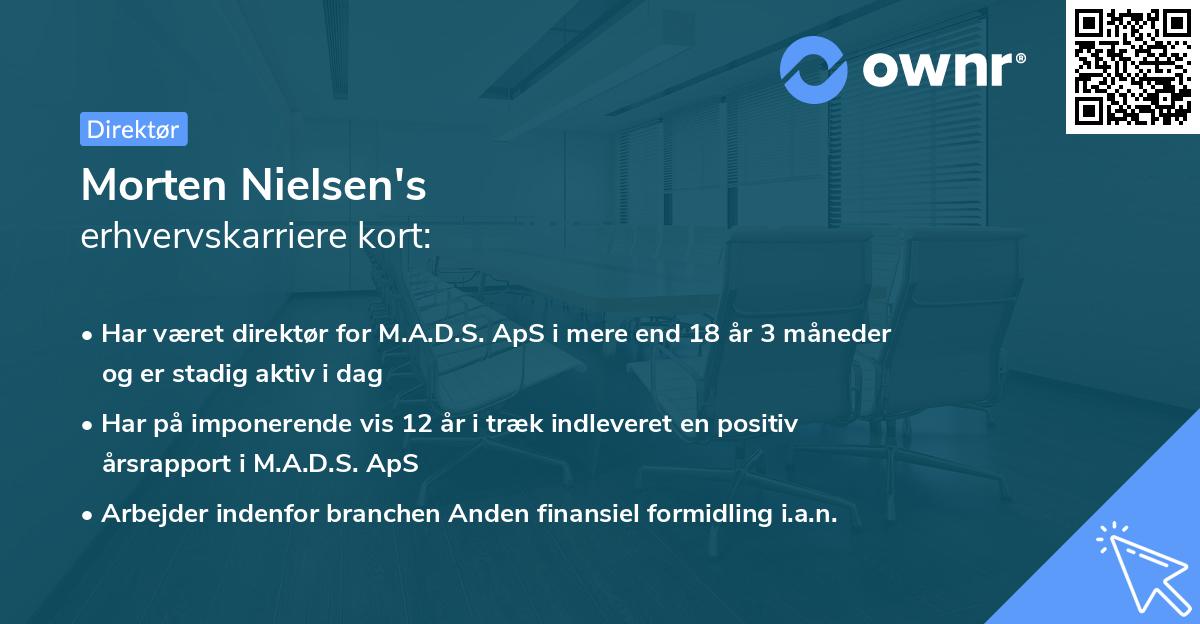 ownr®

Direktør

Morten Nielsen's
erhvervskarriere kort:

• Har været direktør for M.A.D.S. ApS i mere end 18 år 3 måneder og er stadig aktiv i dag
• Har på imponerende vis 12 år i træk indleveret en positiv årsrapport i M.A.D.S. ApS
• Arbejder indenfor branchen Anden finansiel formidling i.a.n.